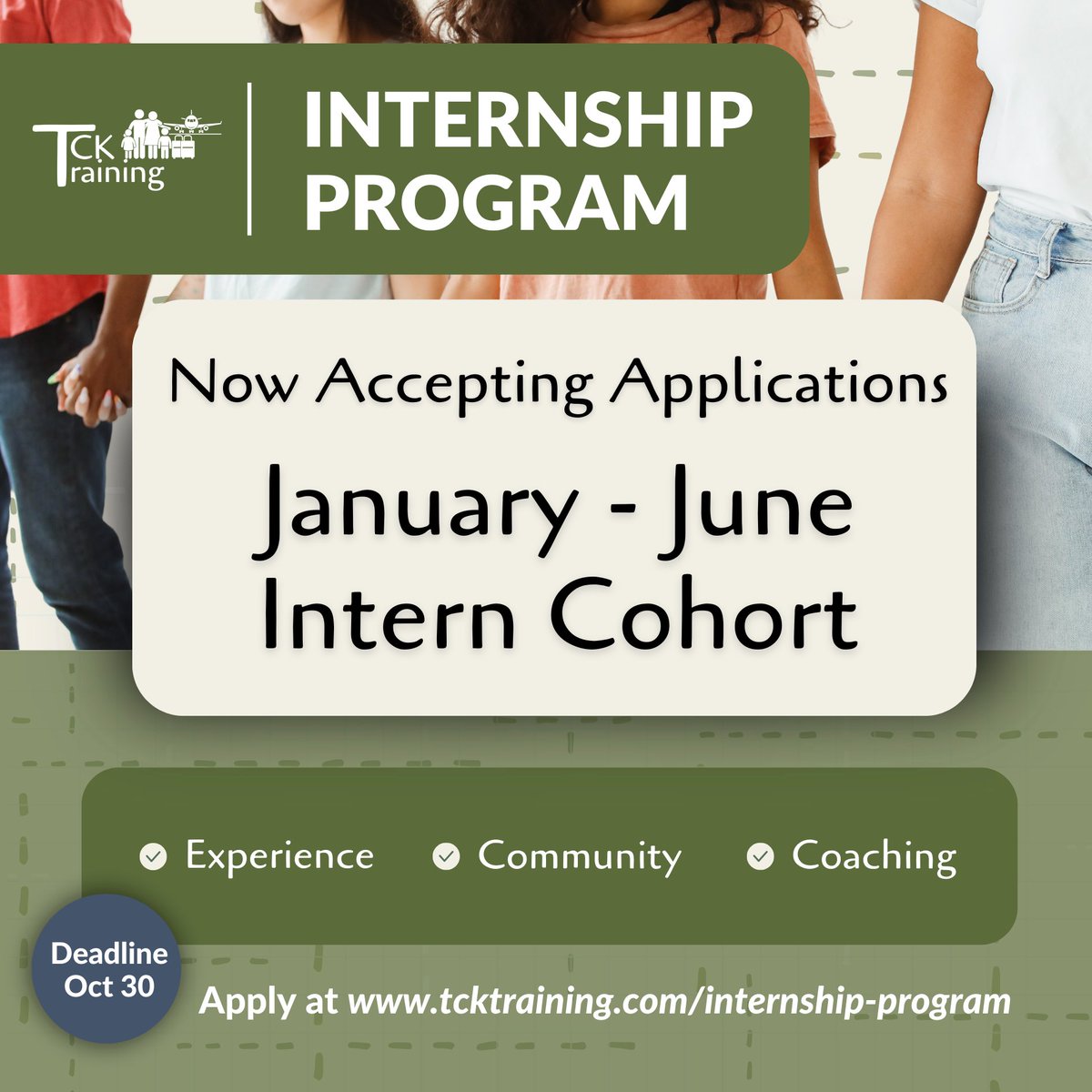 TCK Training

INTERNSHIP PROGRAM

Now Accepting Applications

January - June Intern Cohort

Experience Community Coaching

Deadline Oct 30

Apply at www.tcktraining.com/internship-program